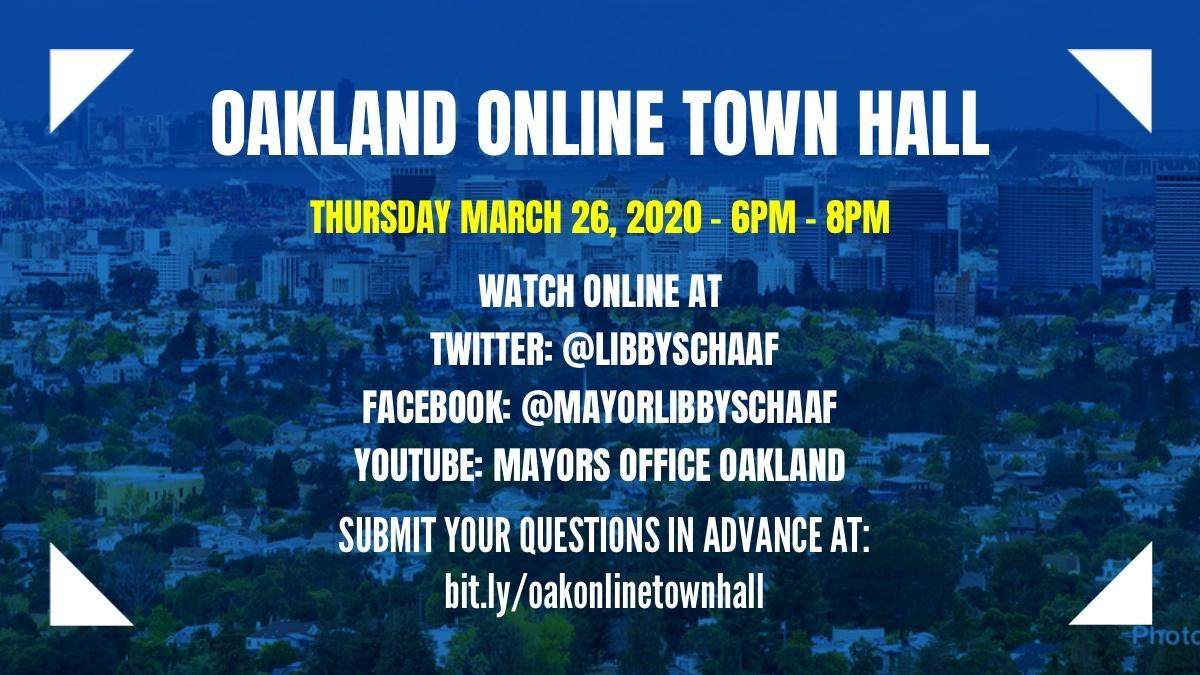 OAKLAND ONLINE TOWN HALL

THURSDAY MARCH 26, 2020 - 6PM - 8PM

WATCH ONLINE AT
TWITTER: @LIBBYSCHAAF
FACEBOOK: @MAYORLIBBYSCHAAF
YOUTUBE: MAYORS OFFICE OAKLAND

SUBMIT YOUR QUESTIONS IN ADVANCE AT:
bit.ly/oakonlinetownhall

Photo